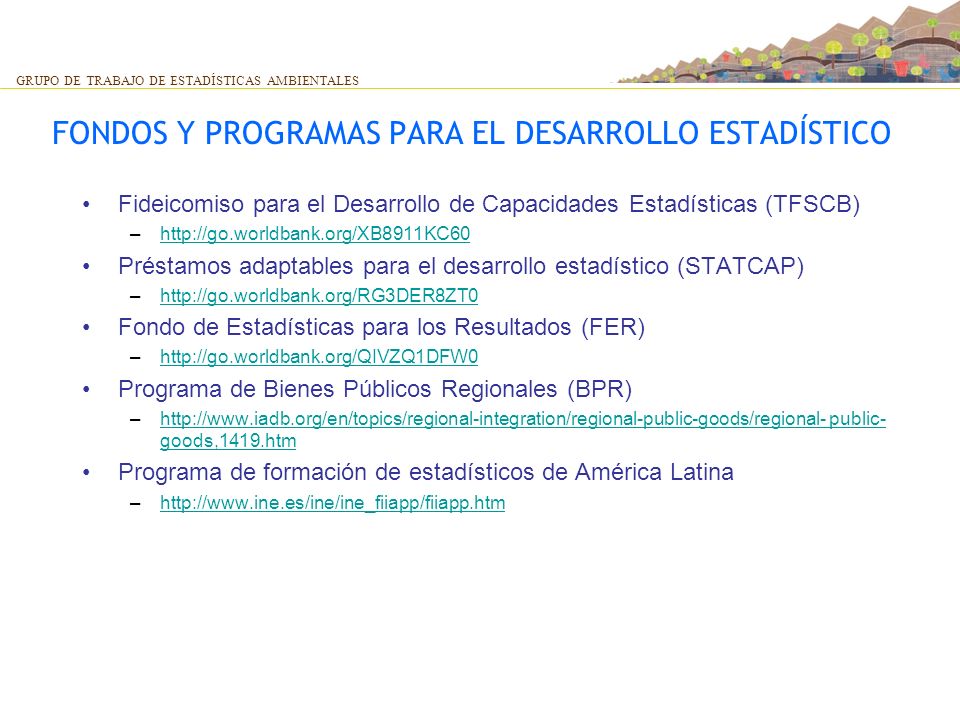 GRUPO DE TRABAJO DE ESTADÍSTICAS AMBIENTALES

FONDOS Y PROGRAMAS PARA EL DESARROLLO ESTADÍSTICO

• Fideicomiso para el Desarrollo de Capacidades Estadísticas (TFSCB)
– http://go.worldbank.org/XB8911KC60
• Préstamos adaptables para el desarrollo estadístico (STATCAP)
– http://go.worldbank.org/RG3DER8ZT0
• Fondo de Estadísticas para los Resultados (FER)
– http://go.worldbank.org/QIVZQ1DFW0
• Programa de Bienes Públicos Regionales (BPR)
– http://www.iadb.org/en/topics/regional-integration/regional-public-goods/regional- public-goods,1419.htm
• Programa de formación de estadísticos de América Latina
– http://www.ine.es/ine/ine_fiiapp/fiiapp.htm